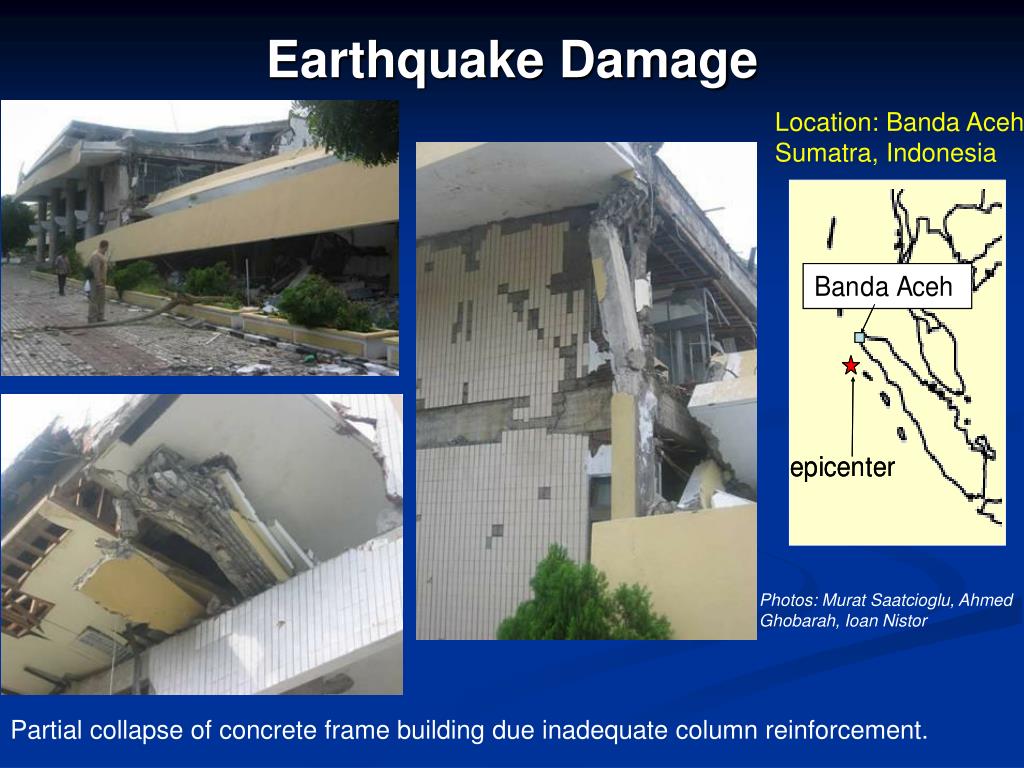 Earthquake Damage

Location: Banda Aceh
Sumatra, Indonesia

Banda Aceh

epicenter

Photos: Murat Saatcioglu, Ahmed Ghobarah, Ioan Nistor

Partial collapse of concrete frame building due inadequate column reinforcement.